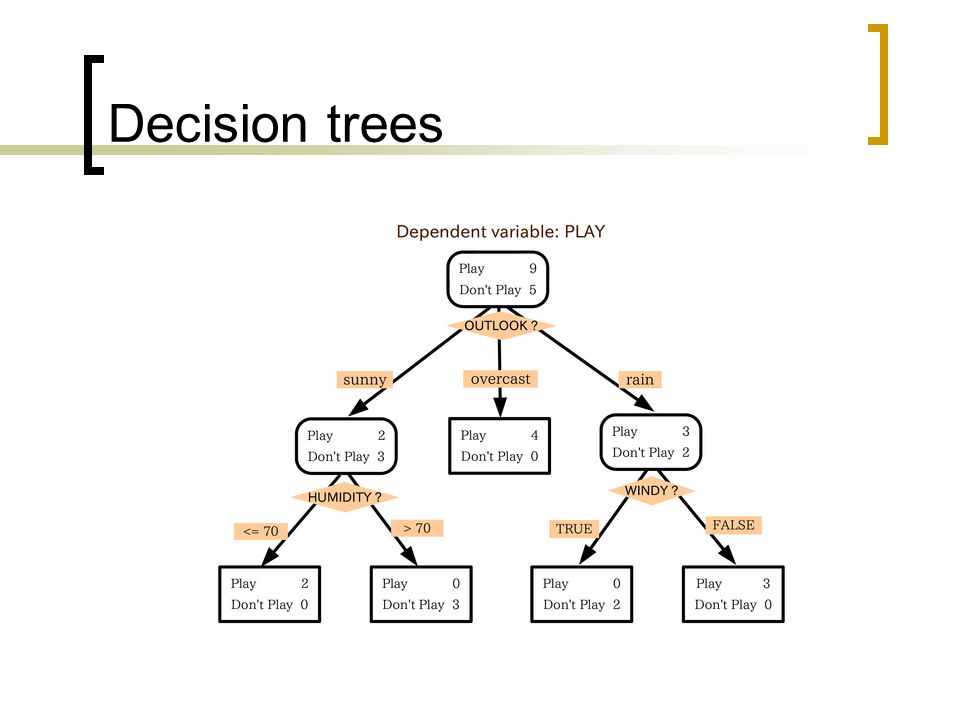 Decision trees

Dependent variable: PLAY

Play 9
Don't Play 5

OUTLOOK ?

sunny

overcast

rain

Play 2
Don't Play 3

Play 4
Don't Play 0

Play 3
Don't Play 2

HUMIDITY ?

WINDY ?

<= 70

> 70

TRUE

FALSE

Play 2
Don't Play 0

Play 0
Don't Play 3

Play 0
Don't Play 2

Play 3
Don't Play 0